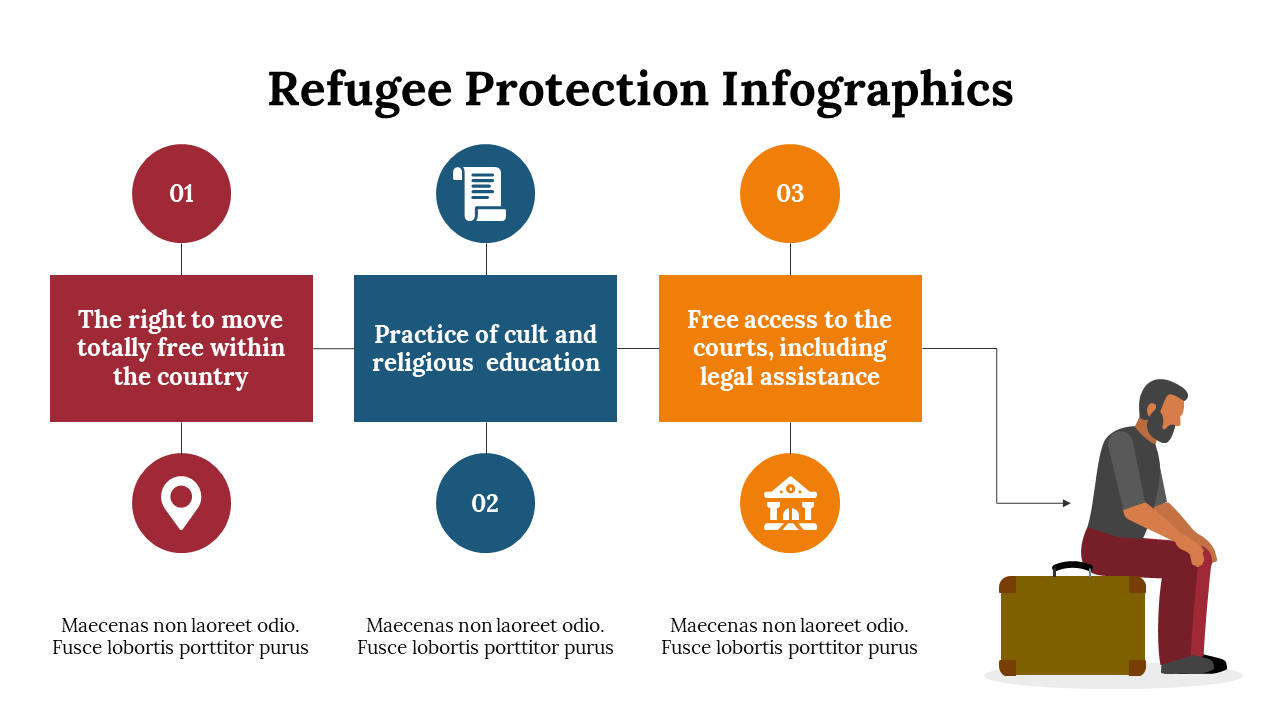 Refugee Protection Infographics

01

The right to move totally free within the country

Maecenas non laoreet odio. Fusce lobortis porttitor purus

Practice of cult and religious education

02

Maecenas non laoreet odio. Fusce lobortis porttitor purus

03

Free access to the courts, including legal assistance

Maecenas non laoreet odio. Fusce lobortis porttitor purus